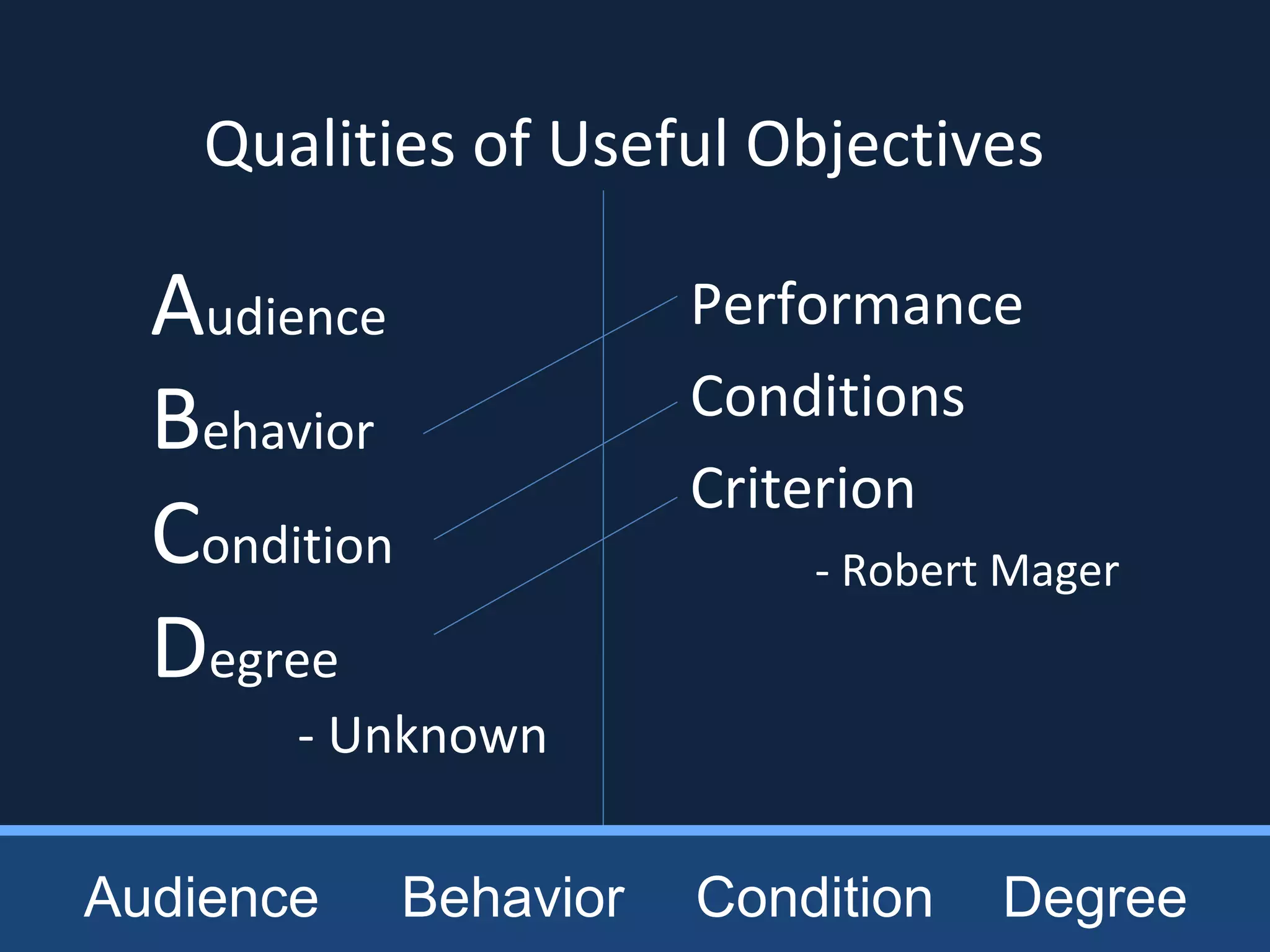 Qualities of Useful Objectives

Audience
Behavior
Condition
Degree
- Unknown

Performance
Conditions
Criterion
- Robert Mager

Audience Behavior Condition Degree